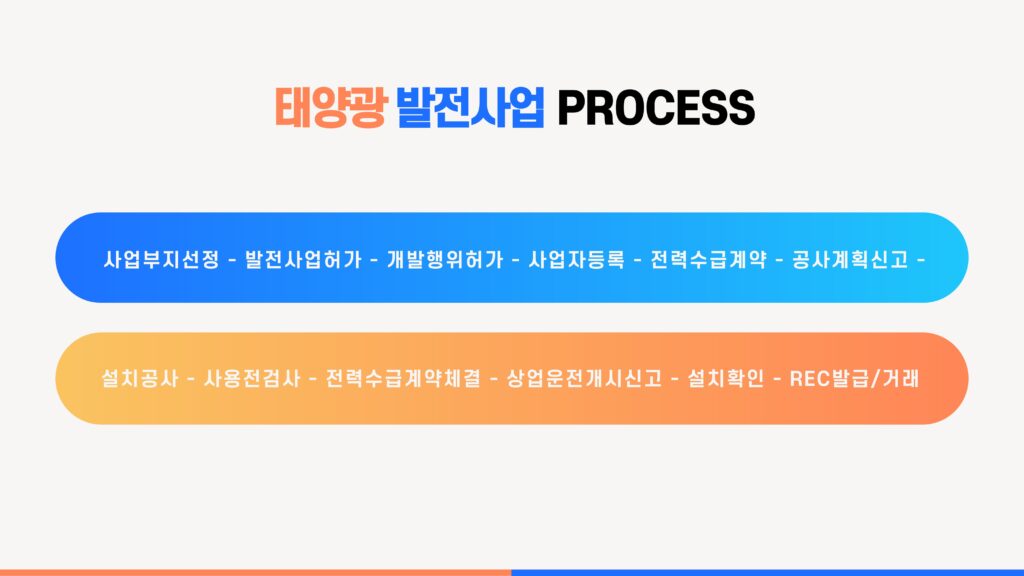 태양광 발전사업 PROCESS

사업부지선정 - 발전사업허가 - 개발행위허가 - 사업자등록 - 전력수급계약 - 공사계획신고 -

설치공사 - 사용전검사 - 전력수급계약체결 - 상업운전개시신고 - 설치확인 - REC발급/거래